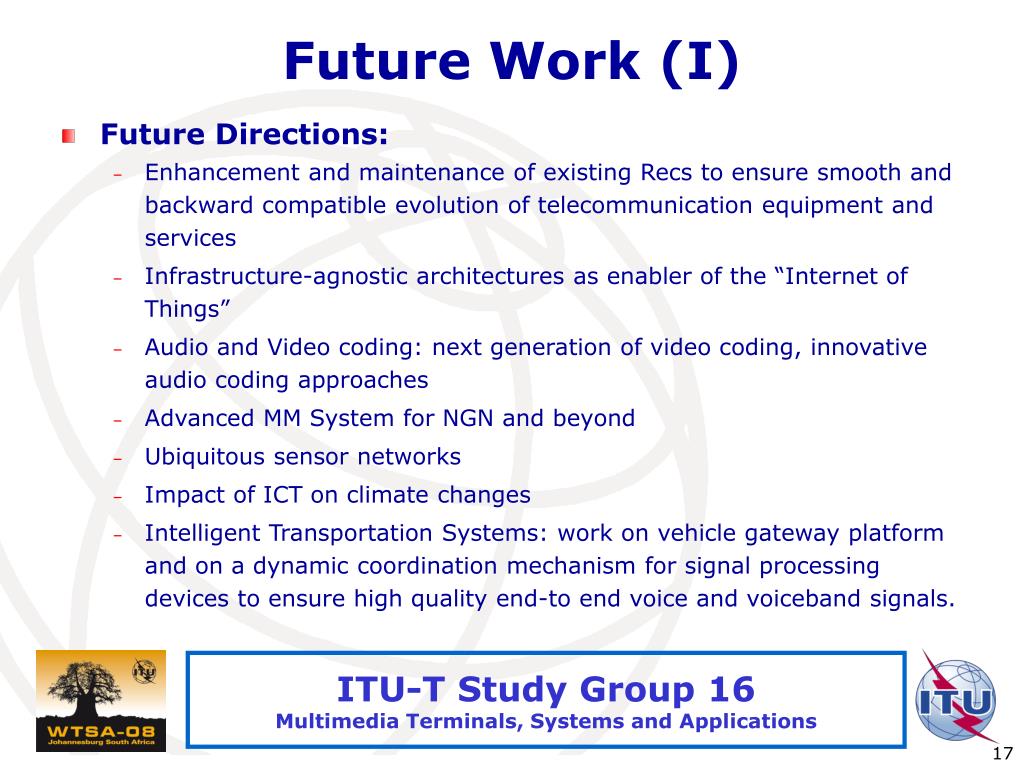 Future Work (I)

Future Directions:

– Enhancement and maintenance of existing Recs to ensure smooth and backward compatible evolution of telecommunication equipment and services
– Infrastructure-agnostic architectures as enabler of the “Internet of Things”
– Audio and Video coding: next generation of video coding, innovative audio coding approaches
– Advanced MM System for NGN and beyond
– Ubiquitous sensor networks
– Impact of ICT on climate changes
– Intelligent Transportation Systems: work on vehicle gateway platform and on a dynamic coordination mechanism for signal processing devices to ensure high quality end-to end voice and voiceband signals.

WTSA-08
Johannesburg South Africa

ITU-T Study Group 16
Multimedia Terminals, Systems and Applications

ITU

17